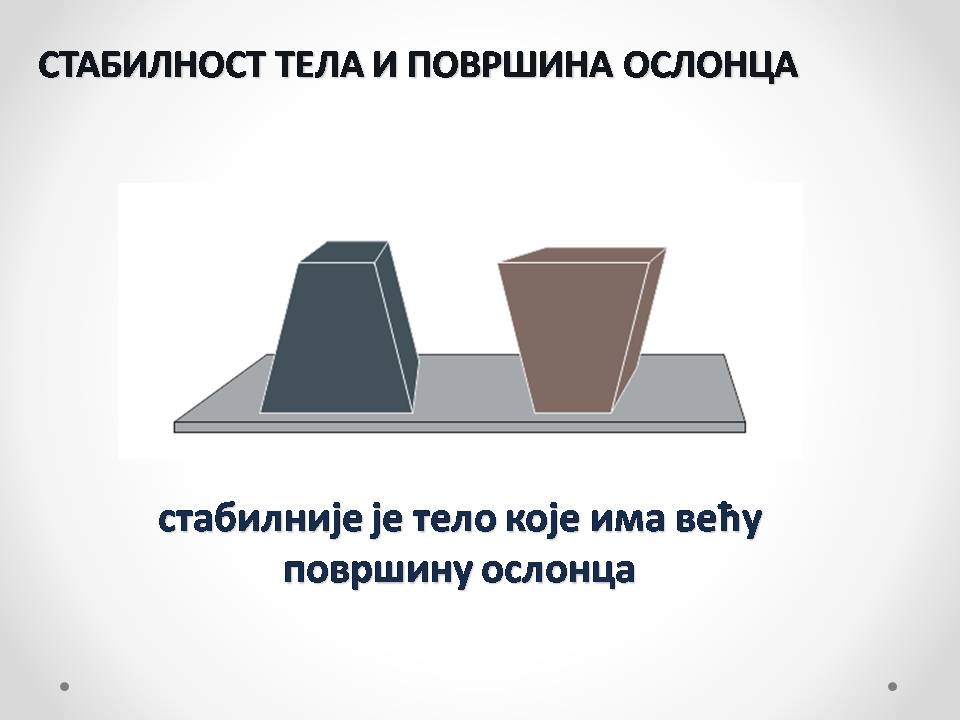 СТАБИЛНОСТ ТЕЛА И ПОВРШИНА ОСЛОНЦА

стабилније је тело које има већу површину ослонца